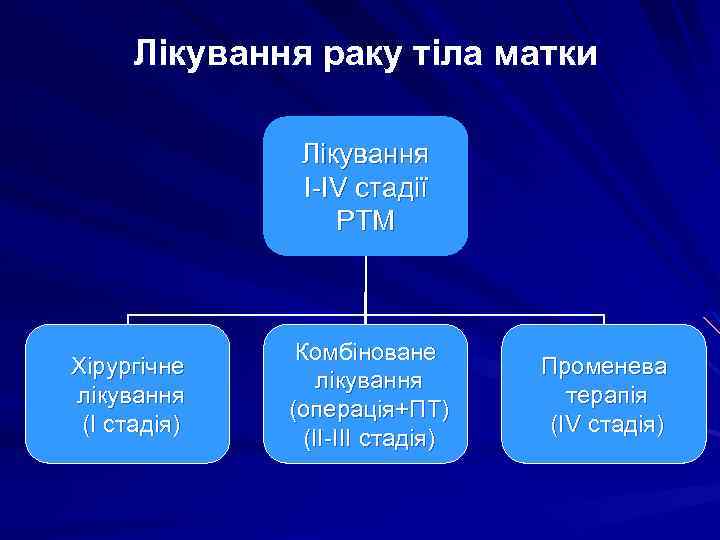 Лікування раку тіла матки

Лікування I-IV стадії РТМ

Хірургічне лікування (I стадія)

Комбіноване лікування (операція+ПТ) (II-III стадія)

Променева терапія (IV стадія)